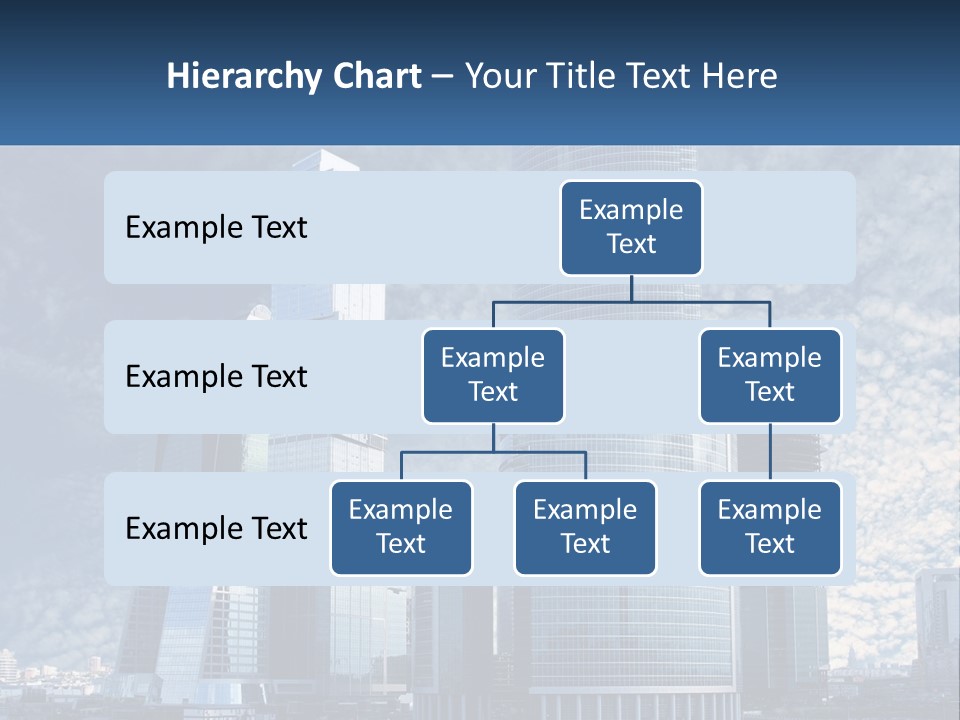 Hierarchy Chart – Your Title Text Here

Example Text

Example Text

Example Text

Example Text

Example Text

Example Text

Example Text

Example Text

Example Text